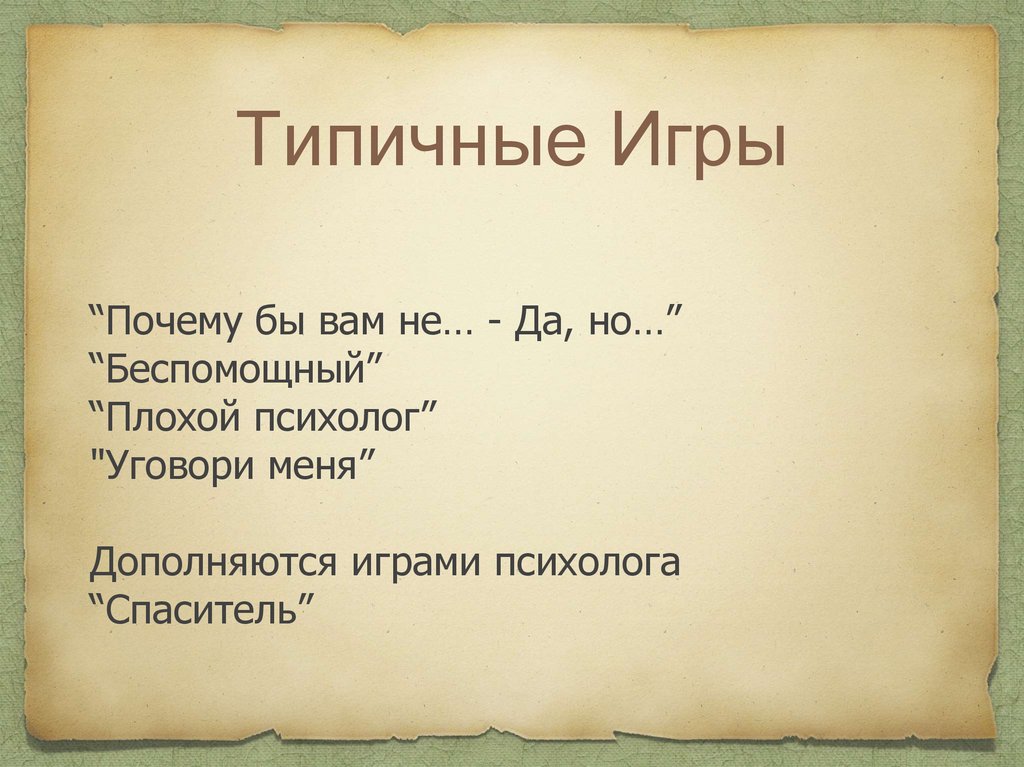 Типичные Игры

“Почему бы вам не… - Да, но…”
“Беспомощный”
“Плохой психолог”
"Уговори меня”

Дополняются играми психолога
“Спаситель”